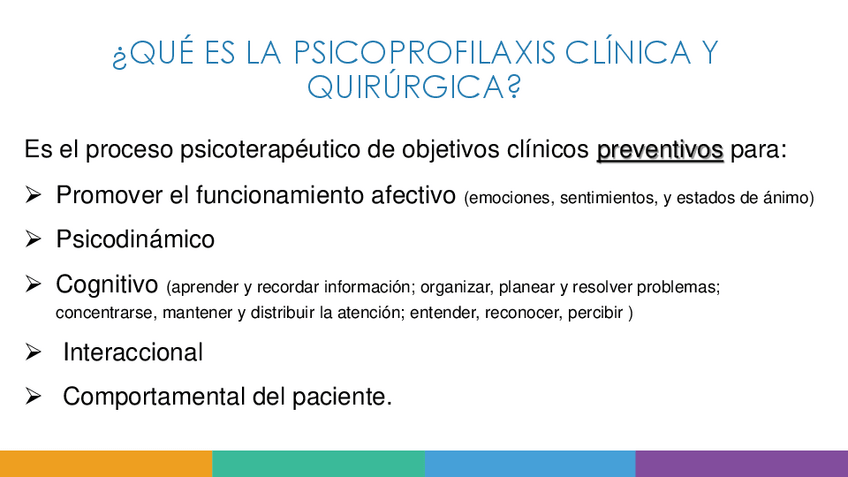 ¿QUÉ ES LA PSICOPROFILAXIS CLÍNICA Y QUIRÚRGICA?

Es el proceso psicoterapéutico de objetivos clínicos preventivos para:

➢ Promover el funcionamiento afectivo (emociones, sentimientos, y estados de ánimo)

➢ Psicodinámico

➢ Cognitivo (aprender y recordar información; organizar, planear y resolver problemas; concentrarse, mantener y distribuir la atención; entender, reconocer, percibir )

➢ Interaccional

➢ Comportamental del paciente.